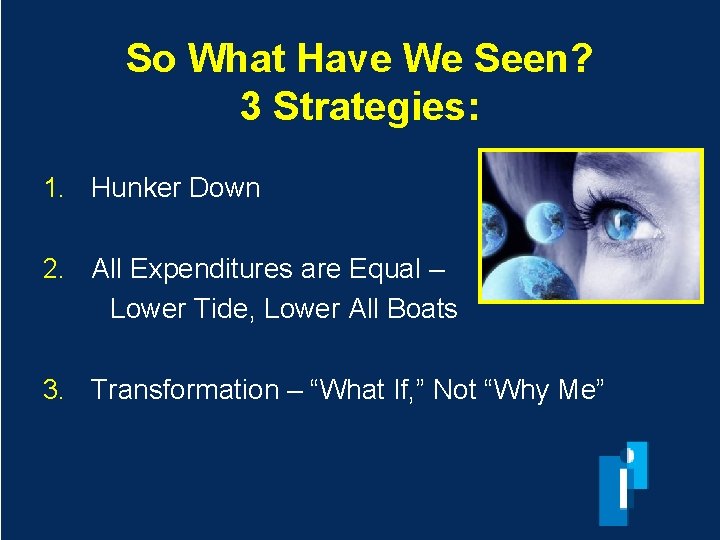 So What Have We Seen?
3 Strategies:

1. Hunker Down

2. All Expenditures are Equal – Lower Tide, Lower All Boats

3. Transformation – “What If,” Not “Why Me”